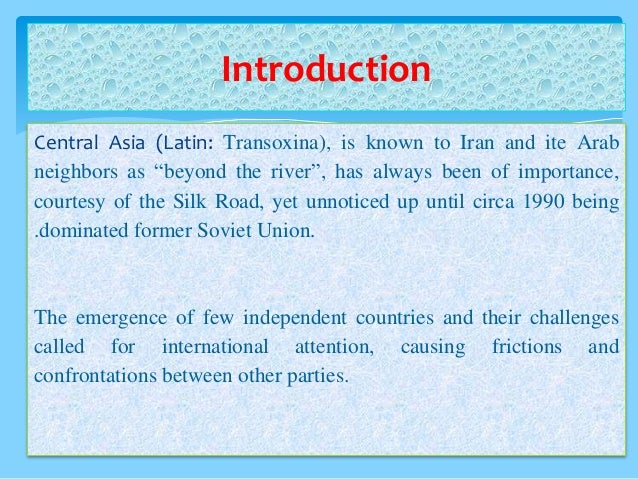 Introduction

Central Asia (Latin: Transoxina), is known to Iran and ite Arab neighbors as “beyond the river”, has always been of importance, courtesy of the Silk Road, yet unnoticed up until circa 1990 being .dominated former Soviet Union.

The emergence of few independent countries and their challenges called for international attention, causing frictions and confrontations between other parties.